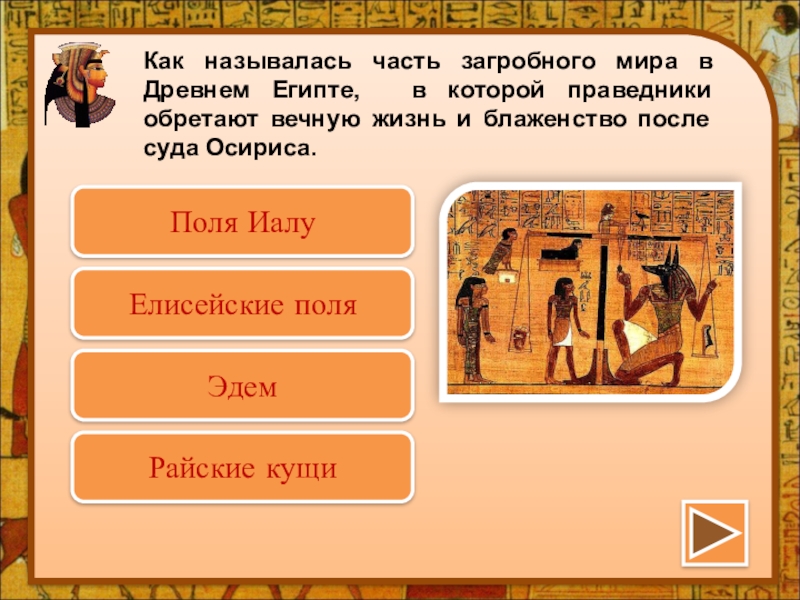 Как называлась часть загробного мира в Древнем Египте, в которой праведники обретают вечную жизнь и блаженство после суда Осириса.

Поля Иалу

Елисейские поля

Эдем

Райские кущи